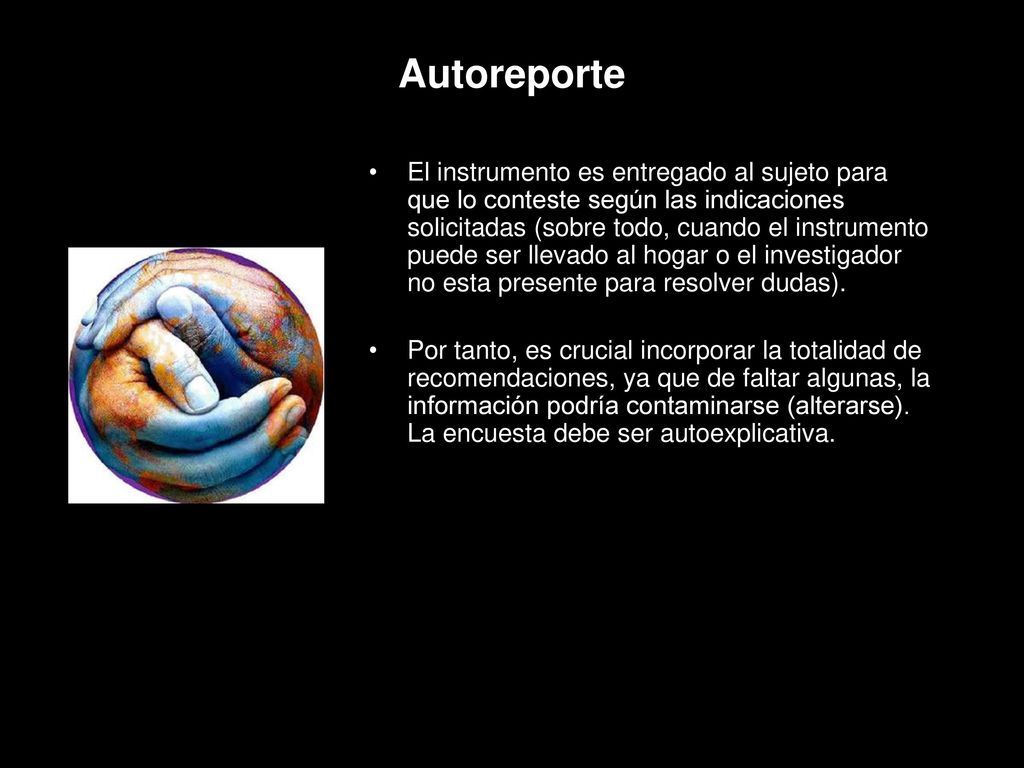 Autoreporte

• El instrumento es entregado al sujeto para que lo conteste según las indicaciones solicitadas (sobre todo, cuando el instrumento puede ser llevado al hogar o el investigador no esta presente para resolver dudas).

• Por tanto, es crucial incorporar la totalidad de recomendaciones, ya que de faltar algunas, la información podría contaminarse (alterarse). La encuesta debe ser autoexplicativa.